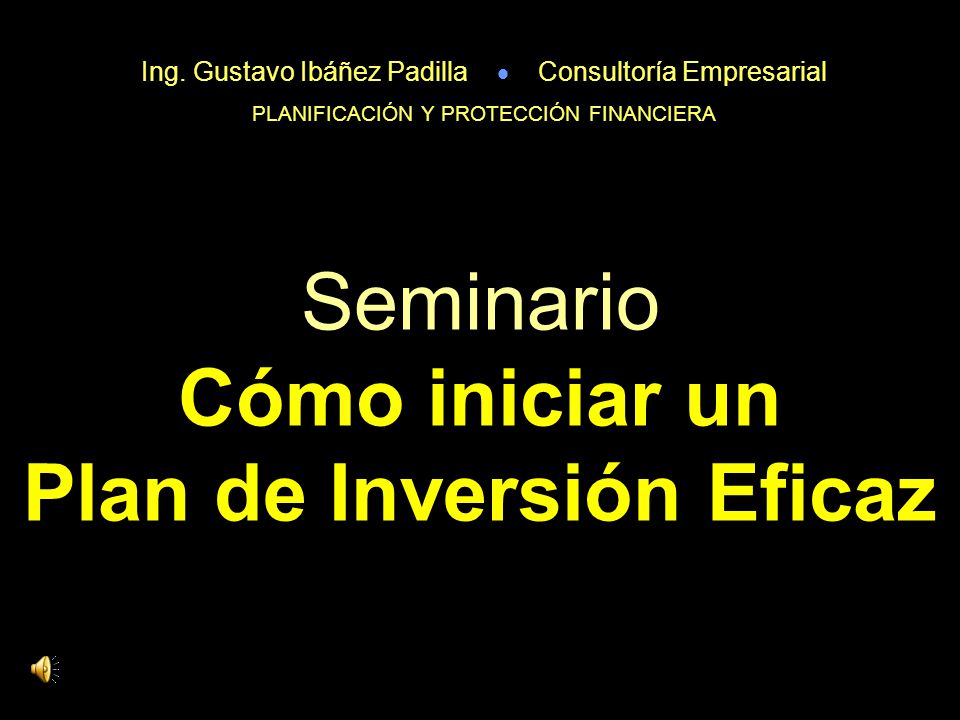 Ing. Gustavo Ibáñez Padilla • Consultoría Empresarial
PLANIFICACIÓN Y PROTECCIÓN FINANCIERA

Seminario
Cómo iniciar un
Plan de Inversión Eficaz